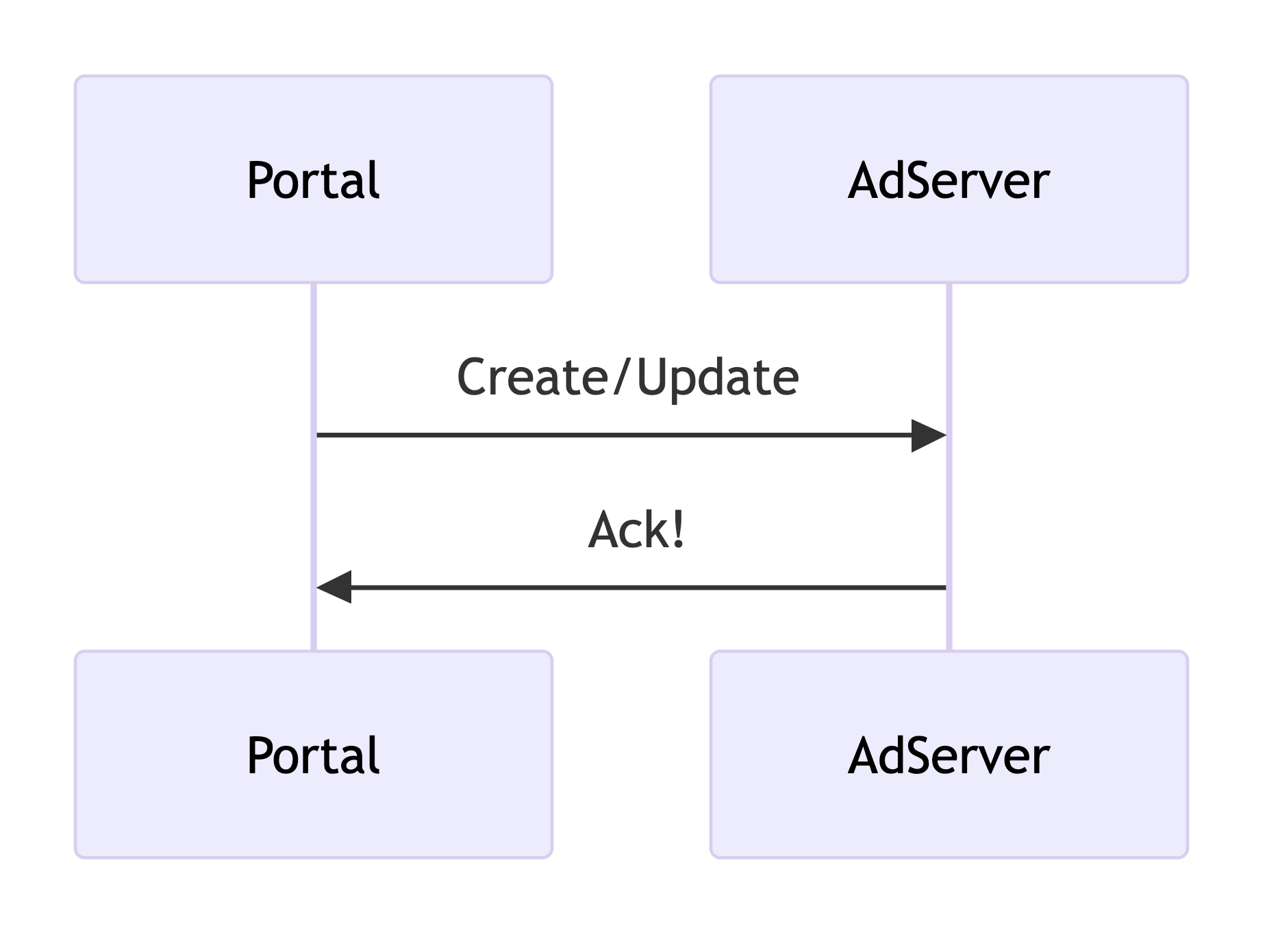 Portal

AdServer

Create/Update

Ack!

Portal

AdServer